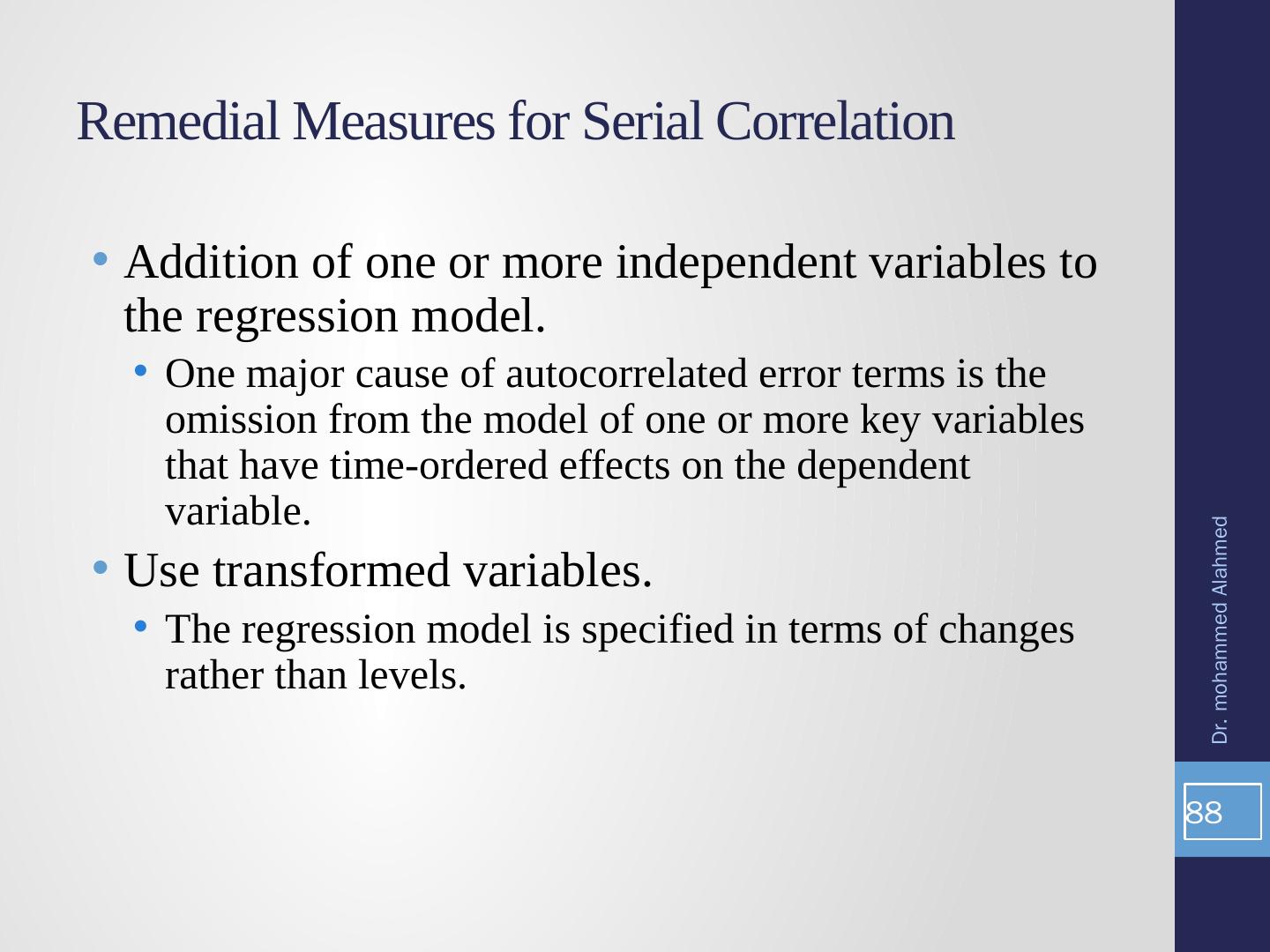 Remedial Measures for Serial Correlation

• Addition of one or more independent variables to the regression model.
  • One major cause of autocorrelated error terms is the omission from the model of one or more key variables that have time-ordered effects on the dependent variable.
• Use transformed variables.
  • The regression model is specified in terms of changes rather than levels.

Dr. mohammed Alahmed

88